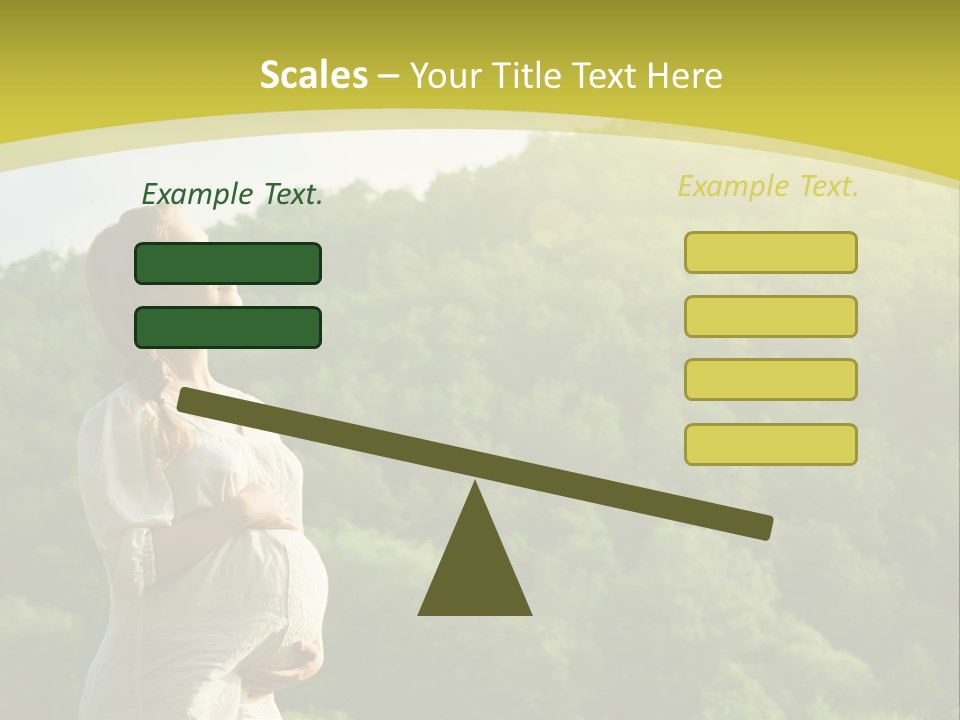 Scales – Your Title Text Here

Example Text.

Example Text.